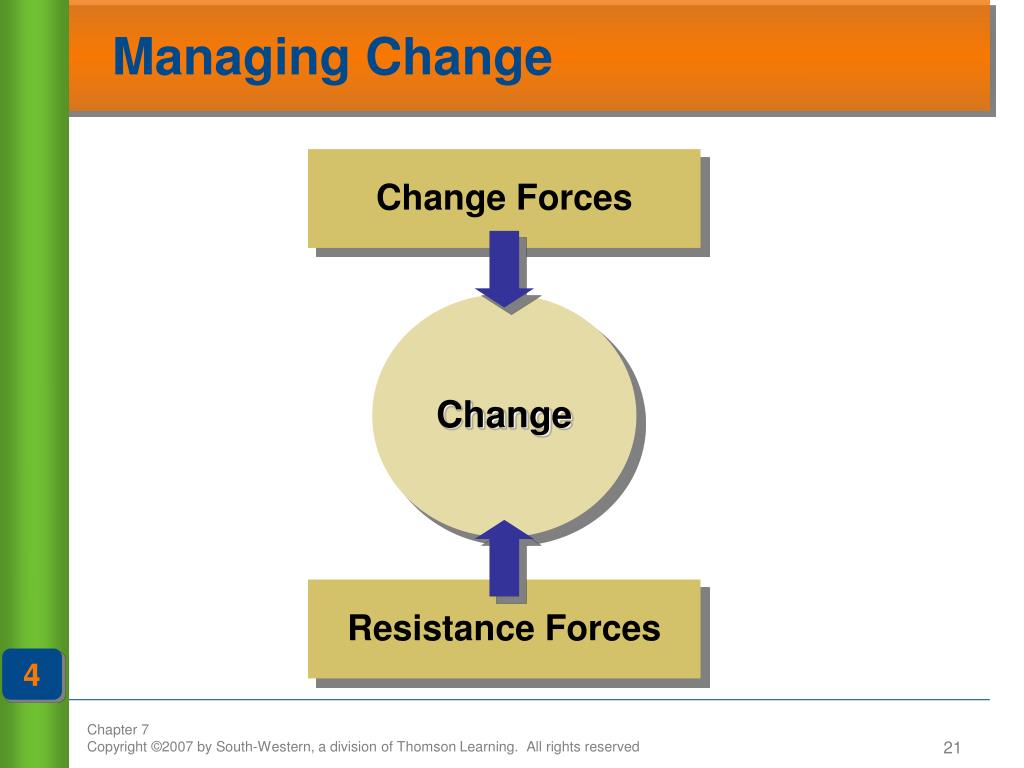 Managing Change

Change Forces

Change

Resistance Forces

4

Chapter 7
Copyright ©2007 by South-Western, a division of Thomson Learning. All rights reserved

21